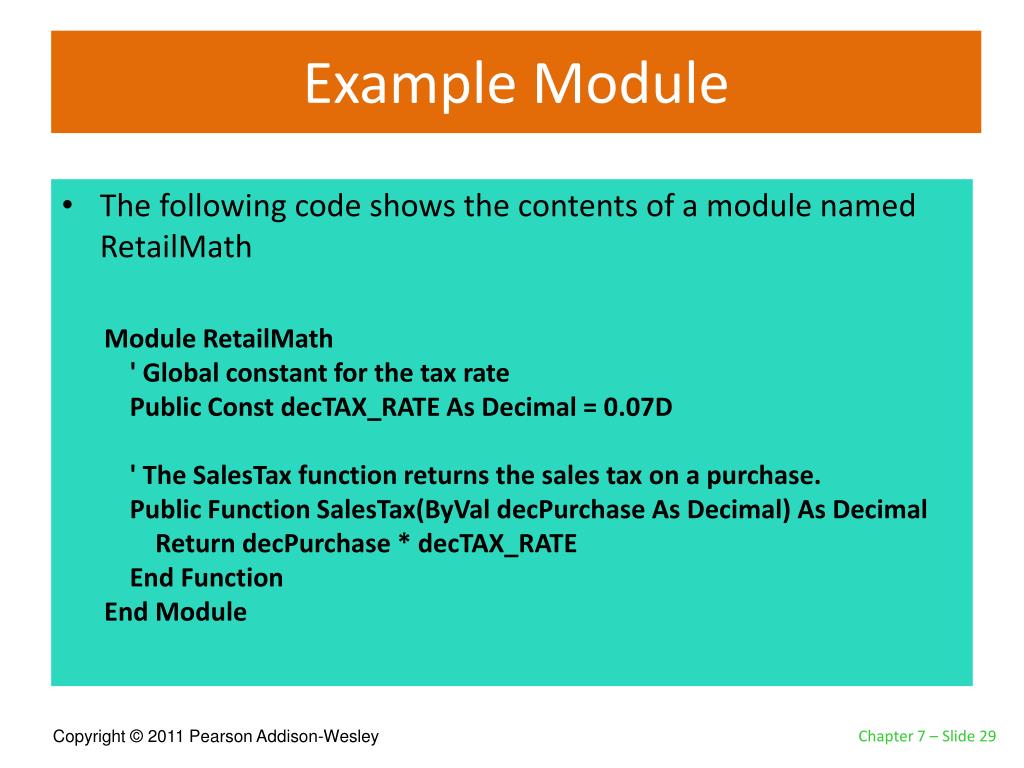 Example Module

• The following code shows the contents of a module named RetailMath

Module RetailMath
' Global constant for the tax rate
Public Const decTAX_RATE As Decimal = 0.07D

' The SalesTax function returns the sales tax on a purchase.
Public Function SalesTax(ByVal decPurchase As Decimal) As Decimal
Return decPurchase * decTAX_RATE
End Function
End Module

Copyright © 2011 Pearson Addison-Wesley

Chapter 7 – Slide 29